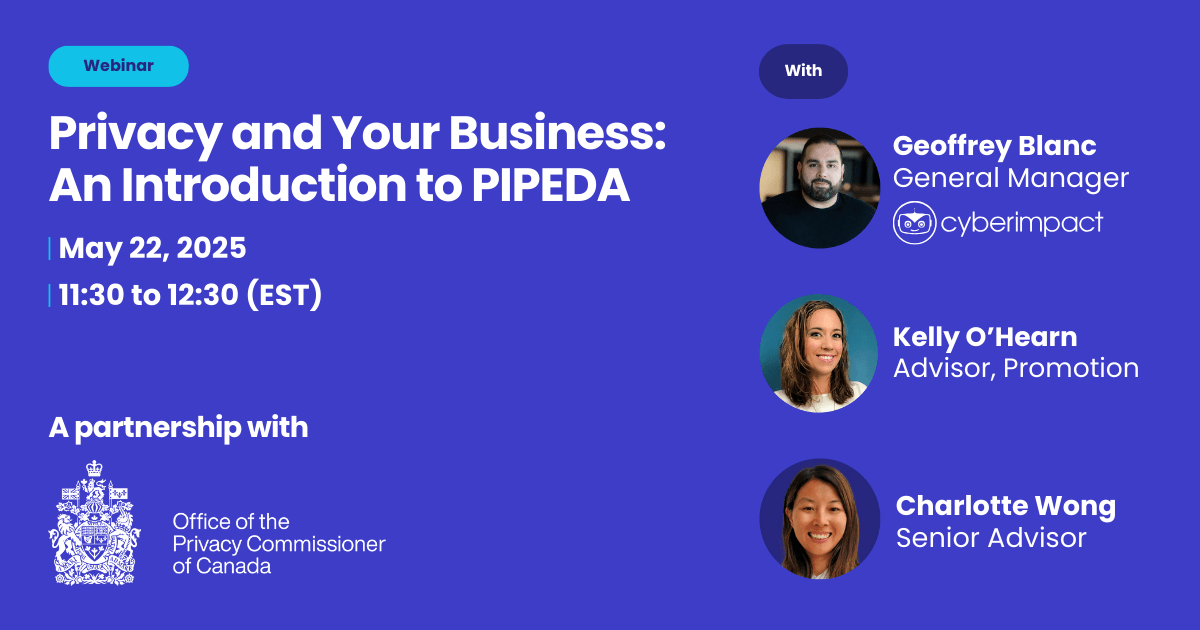 Webinar

Privacy and Your Business: An Introduction to PIPEDA

May 22, 2025

11:30 to 12:30 (EST)

A partnership with

Office of the Privacy Commissioner of Canada

With

Geoffrey Blanc
General Manager
cyberimpact

Kelly O'Hearn
Advisor, Promotion

Charlotte Wong
Senior Advisor